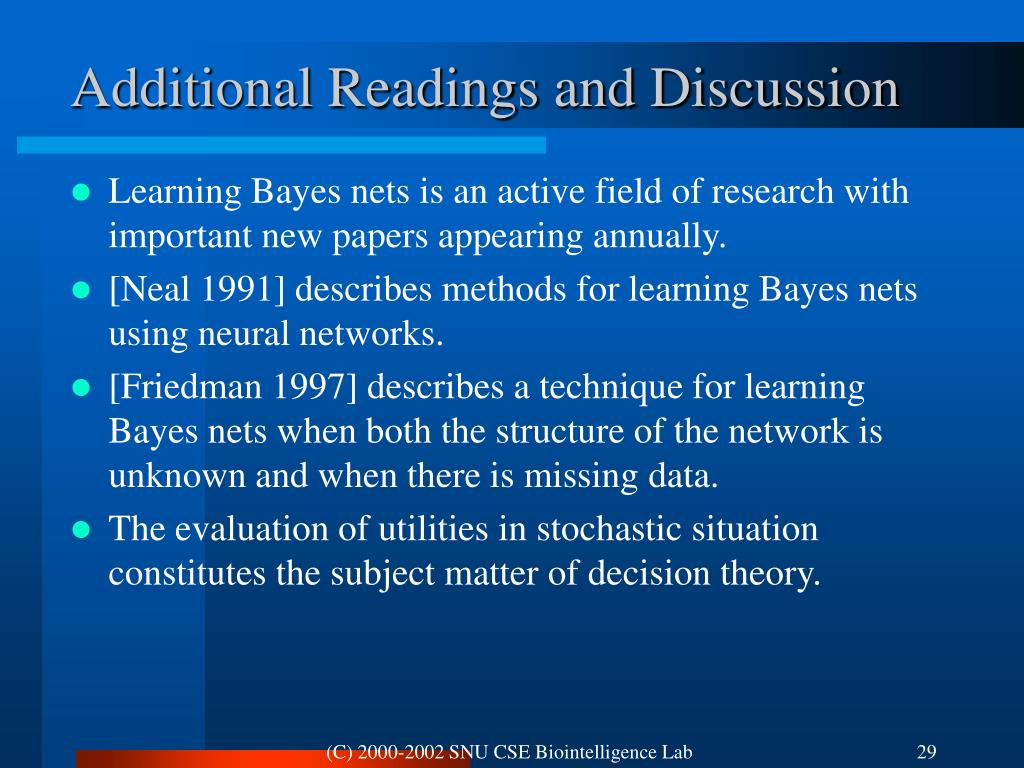 Additional Readings and Discussion

- Learning Bayes nets is an active field of research with important new papers appearing annually.
- [Neal 1991] describes methods for learning Bayes nets using neural networks.
- [Friedman 1997] describes a technique for learning Bayes nets when both the structure of the network is unknown and when there is missing data.
- The evaluation of utilities in stochastic situation constitutes the subject matter of decision theory.

(C) 2000-2002 SNU CSE Biointelligence Lab

29